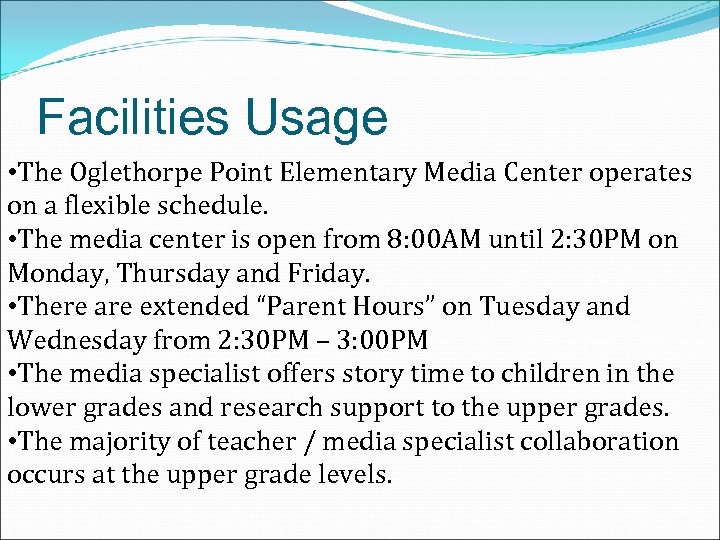 Facilities Usage

•The Oglethorpe Point Elementary Media Center operates on a flexible schedule.
•The media center is open from 8:00AM until 2:30PM on Monday, Thursday and Friday.
•There are extended “Parent Hours” on Tuesday and Wednesday from 2:30PM – 3:00PM
•The media specialist offers story time to children in the lower grades and research support to the upper grades.
•The majority of teacher / media specialist collaboration occurs at the upper grade levels.